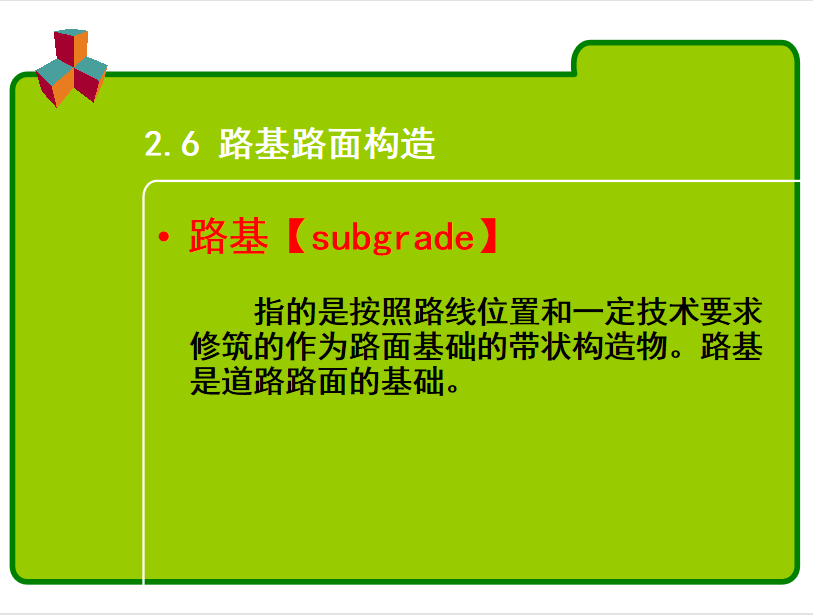 2.6 路基路面构造

• 路基【subgrade】

指的是按照路线位置和一定技术要求修筑的作为路面基础的带状构造物。路基是道路路面的基础。